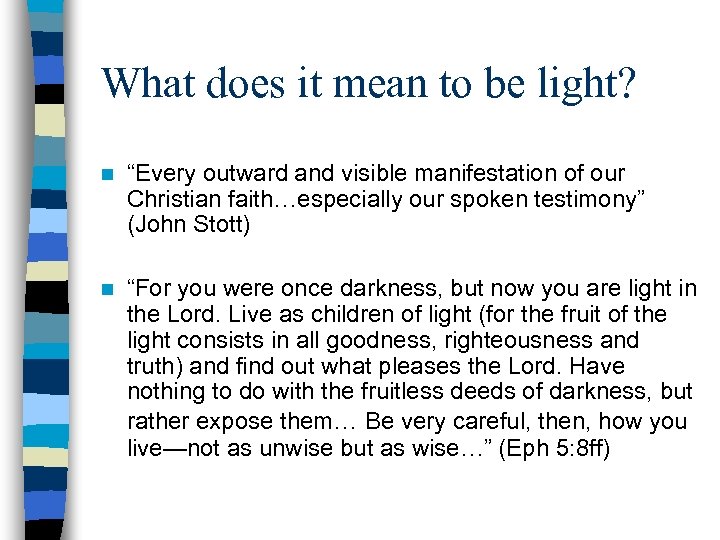 What does it mean to be light?

“Every outward and visible manifestation of our Christian faith…especially our spoken testimony” (John Stott)

“For you were once darkness, but now you are light in the Lord. Live as children of light (for the fruit of the light consists in all goodness, righteousness and truth) and find out what pleases the Lord. Have nothing to do with the fruitless deeds of darkness, but rather expose them… Be very careful, then, how you live—not as unwise but as wise…” (Eph 5:8ff)